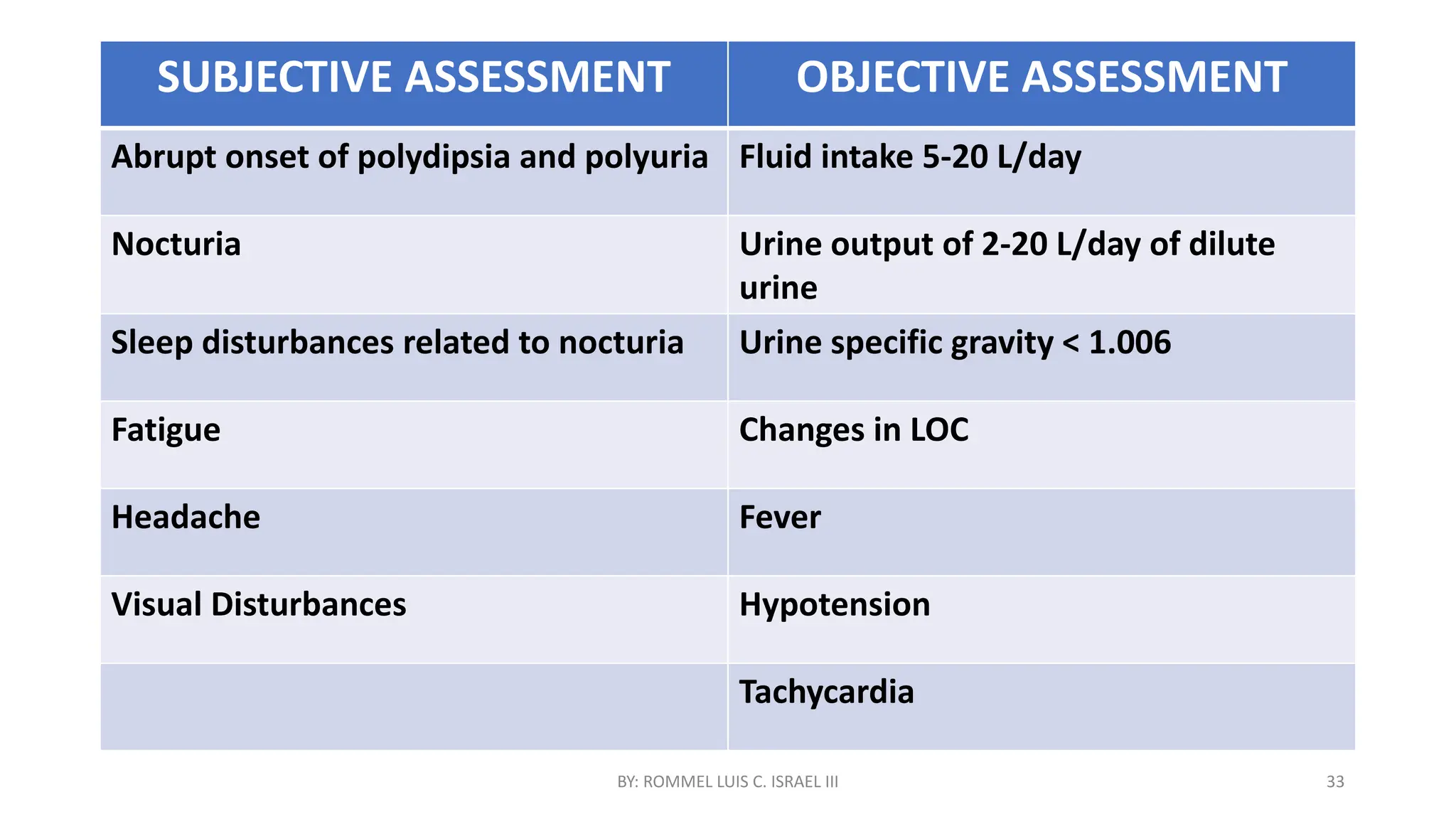 | SUBJECTIVE ASSESSMENT | OBJECTIVE ASSESSMENT |
|---|---|
| Abrupt onset of polydipsia and polyuria | Fluid intake 5-20 L/day |
| Nocturia | Urine output of 2-20 L/day of dilute urine |
| Sleep disturbances related to nocturia | Urine specific gravity < 1.006 |
| Fatigue | Changes in LOC |
| Headache | Fever |
| Visual Disturbances | Hypotension |
| | Tachycardia |

BY: ROMMEL LUIS C. ISRAEL III

33